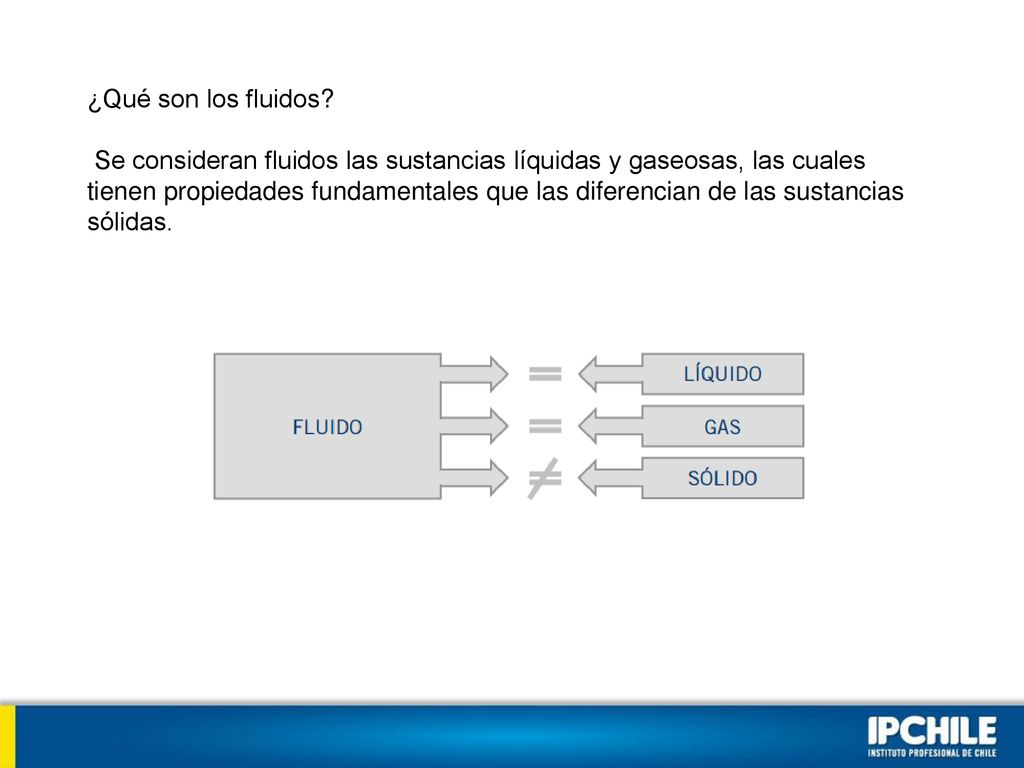 ¿Qué son los fluidos?

Se consideran fluidos las sustancias líquidas y gaseosas, las cuales tienen propiedades fundamentales que las diferencian de las sustancias sólidas.

FLUIDO

$=$ LÍQUIDO

$=$ GAS

$\neq$ SÓLIDO

IPCHILE
INSTITUTO PROFESIONAL DE CHILE